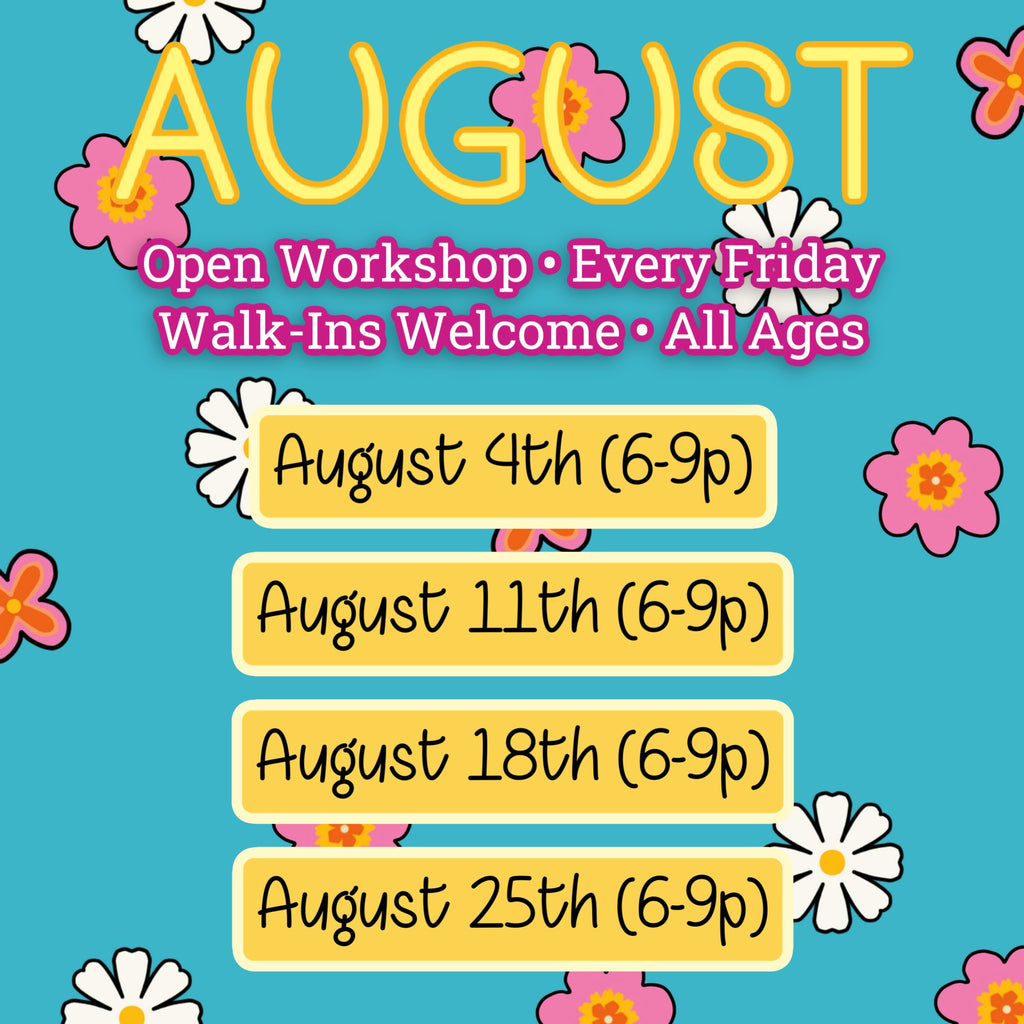 AUGUST

Open Workshop • Every Friday
Walk-Ins Welcome • All Ages

August 4th (6-9p)

August 11th (6-9p)

August 18th (6-9p)

August 25th (6-9p)